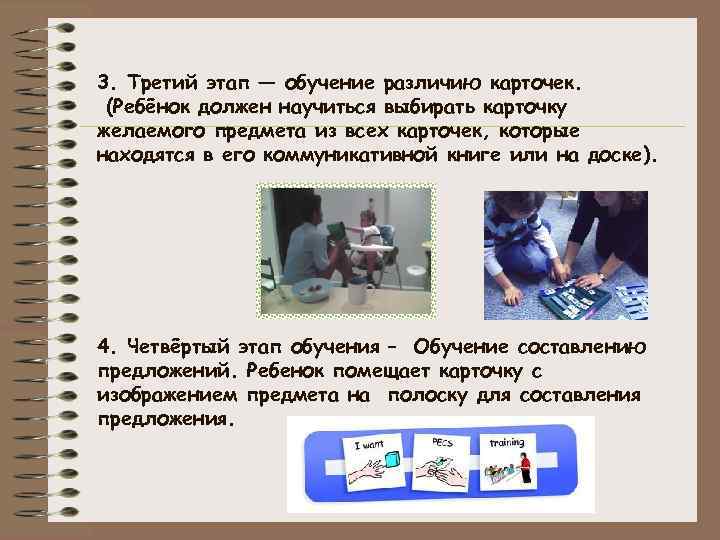 3. Третий этап — обучение различию карточек. (Ребёнок должен научиться выбирать карточку желаемого предмета из всех карточек, которые находятся в его коммуникативной книге или на доске).

4. Четвёртый этап обучения – Обучение составлению предложений. Ребенок помещает карточку с изображением предмета на полоску для составления предложения.

I want

PECS

training